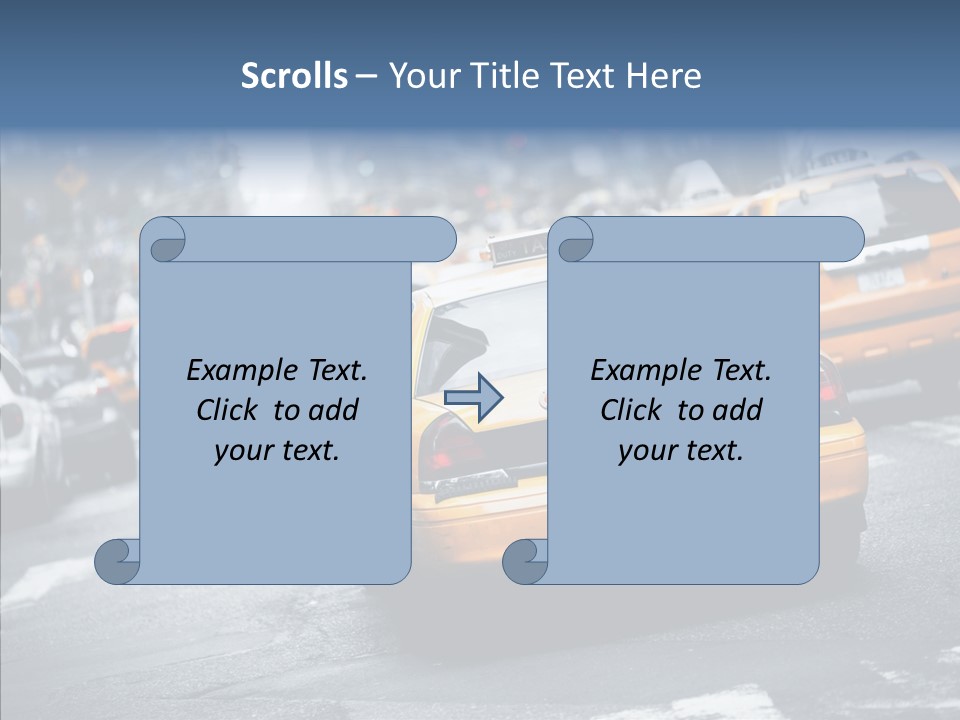 Scrolls – Your Title Text Here

Example Text. Click to add your text.

Example Text. Click to add your text.